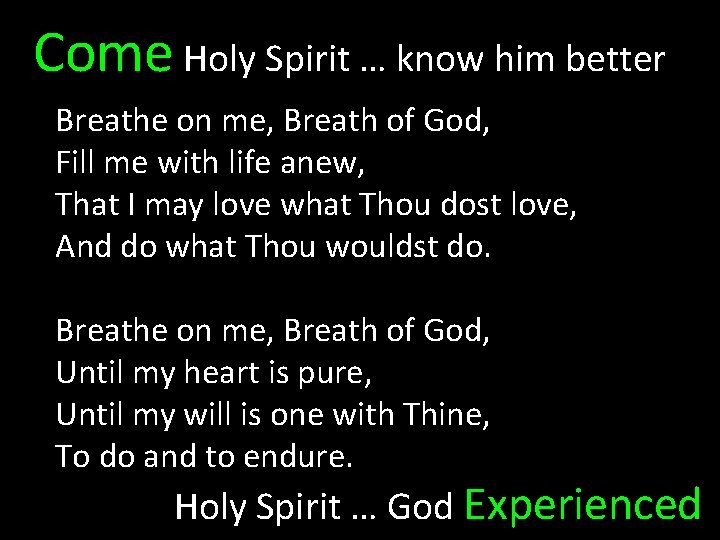 Come Holy Spirit … know him better

Breathe on me, Breath of God,
Fill me with life anew,
That I may love what Thou dost love,
And do what Thou wouldst do.

Breathe on me, Breath of God,
Until my heart is pure,
Until my will is one with Thine,
To do and to endure.

Holy Spirit … God Experienced